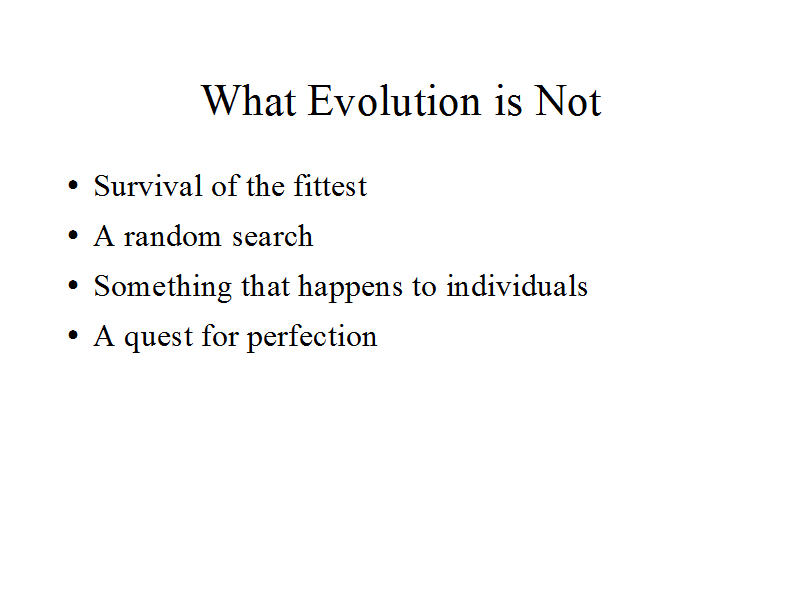 What Evolution is Not

• Survival of the fittest
• A random search
• Something that happens to individuals
• A quest for perfection